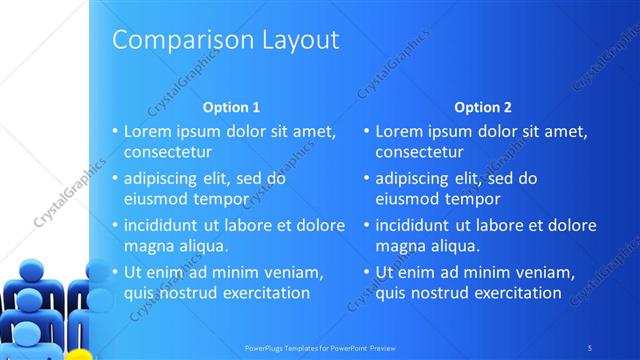 Comparison Layout

Option 1
• Lorem ipsum dolor sit amet, consectetur
• adipiscing elit, sed do eiusmod tempor
• incididunt ut labore et dolore magna aliqua.
• Ut enim ad minim veniam, quis nostrud exercitation

Option 2
• Lorem ipsum dolor sit amet, consectetur
• adipiscing elit, sed do eiusmod tempor
• incididunt ut labore et dolore magna aliqua.
• Ut enim ad minim veniam, quis nostrud exercitation

CrystalGraphics

PowerPlugs Templates for PowerPoint Preview

5